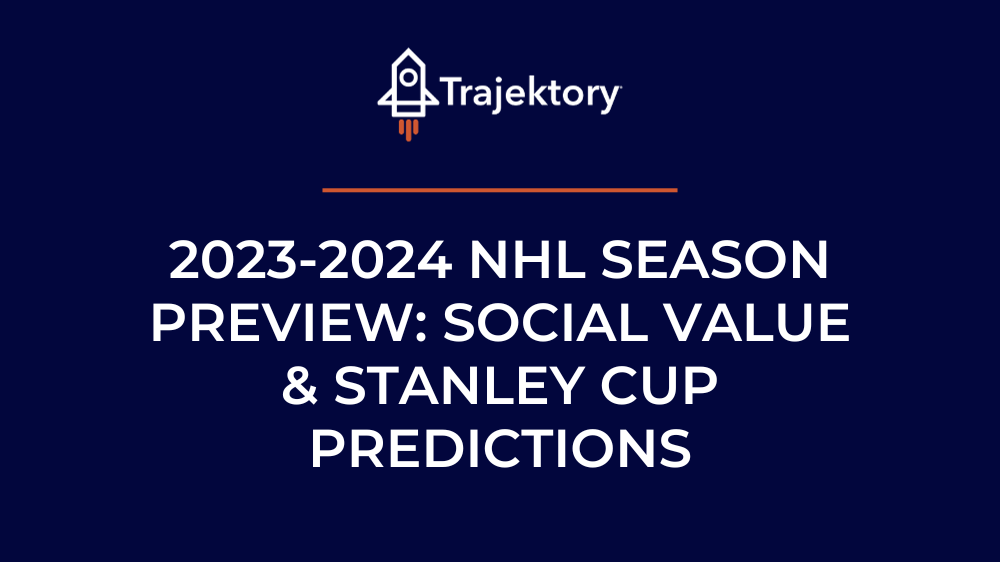 Trajektory

2023-2024 NHL SEASON PREVIEW: SOCIAL VALUE & STANLEY CUP PREDICTIONS